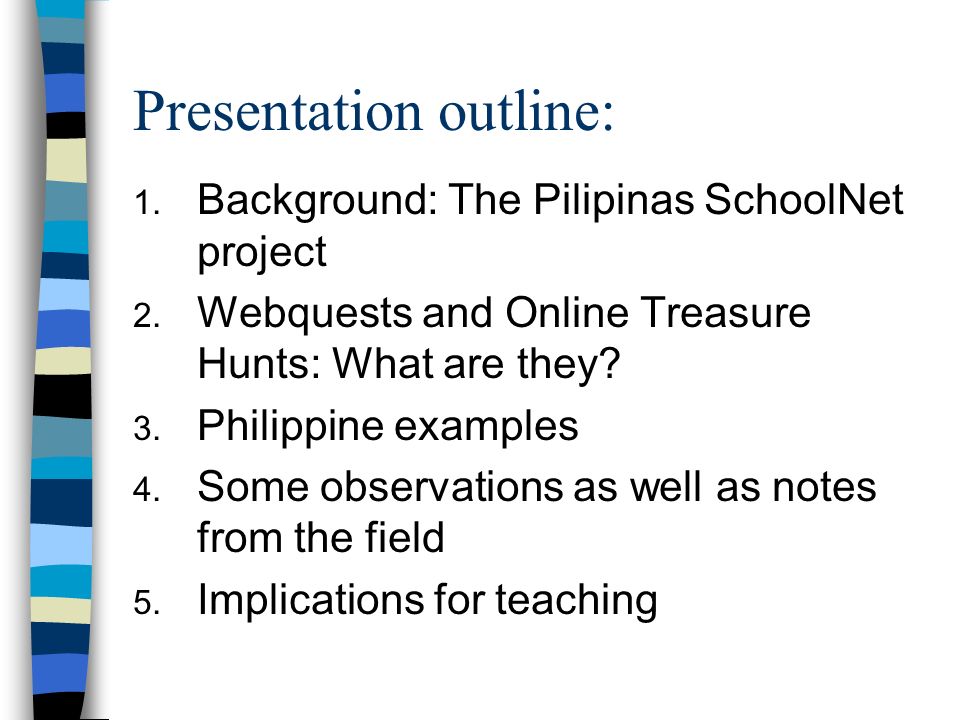 Presentation outline:

1. Background: The Pilipinas SchoolNet project
2. Webquests and Online Treasure Hunts: What are they?
3. Philippine examples
4. Some observations as well as notes from the field
5. Implications for teaching